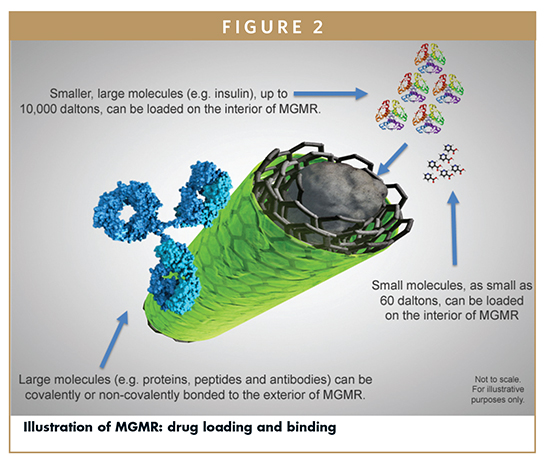 FIGURE 2

Smaller, large molecules (e.g. insulin), up to 10,000 daltons, can be loaded on the interior of MGMR.

Small molecules, as small as 60 daltons, can be loaded on the interior of MGMR

Large molecules (e.g. proteins, peptides and antibodies) can be covalently or non-covalently bonded to the exterior of MGMR.

Not to scale. For illustrative purposes only.

Illustration of MGMR: drug loading and binding